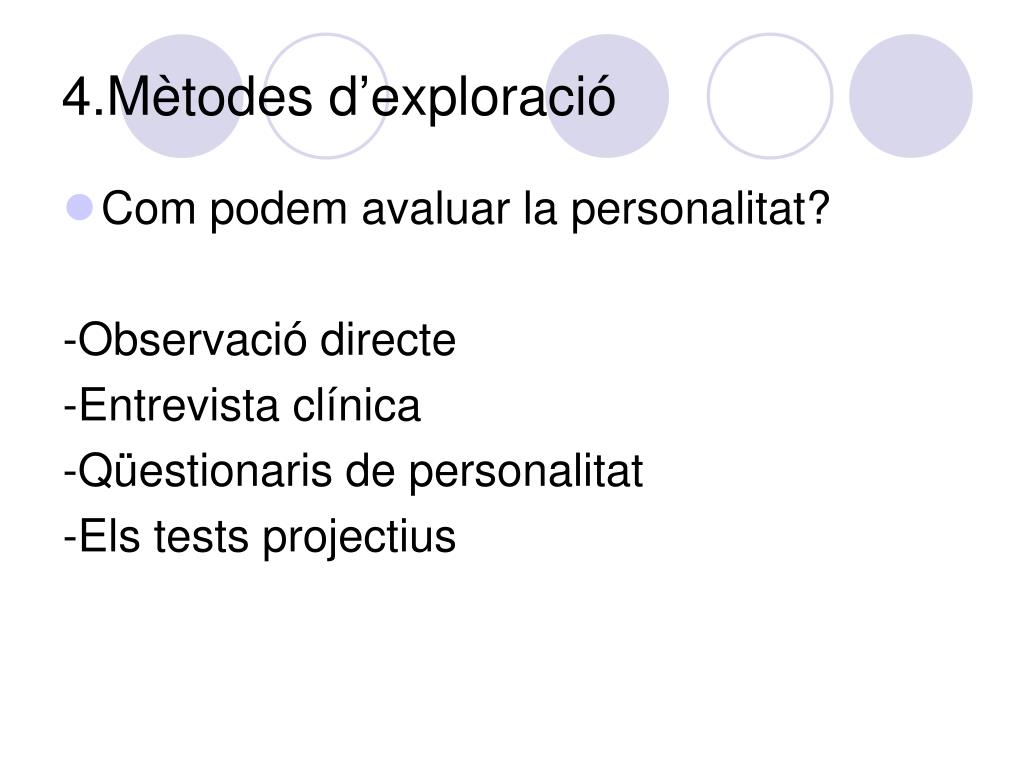 4.Mètodes d’exploració

Com podem avaluar la personalitat?

-Observació directe
-Entrevista clínica
-Qüestionaris de personalitat
-Els tests projectius